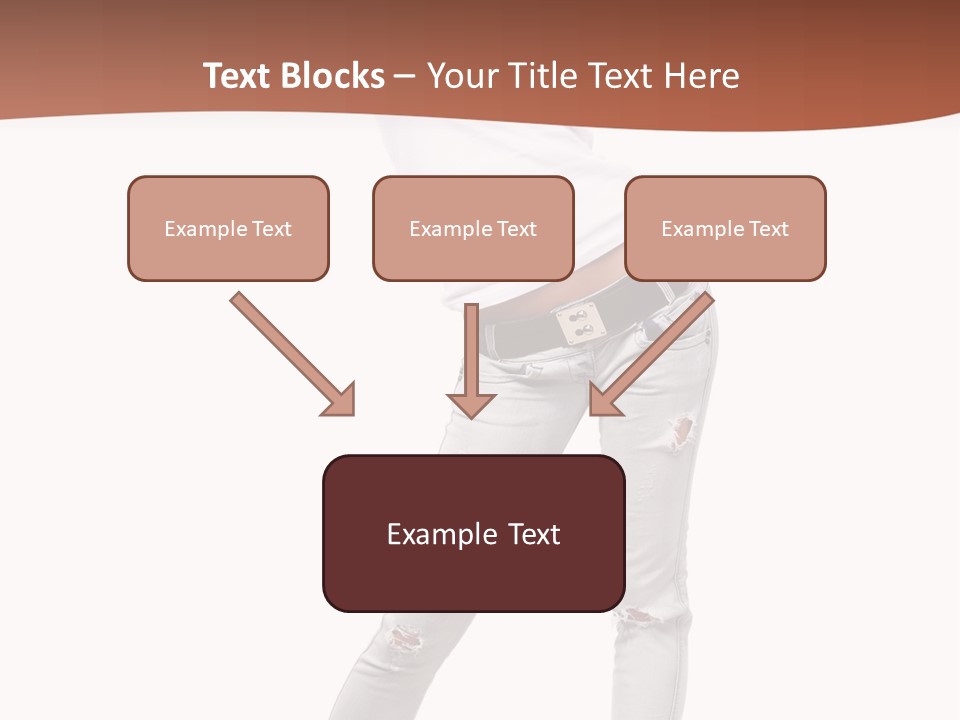 Text Blocks – Your Title Text Here

Example Text

Example Text

Example Text

Example Text